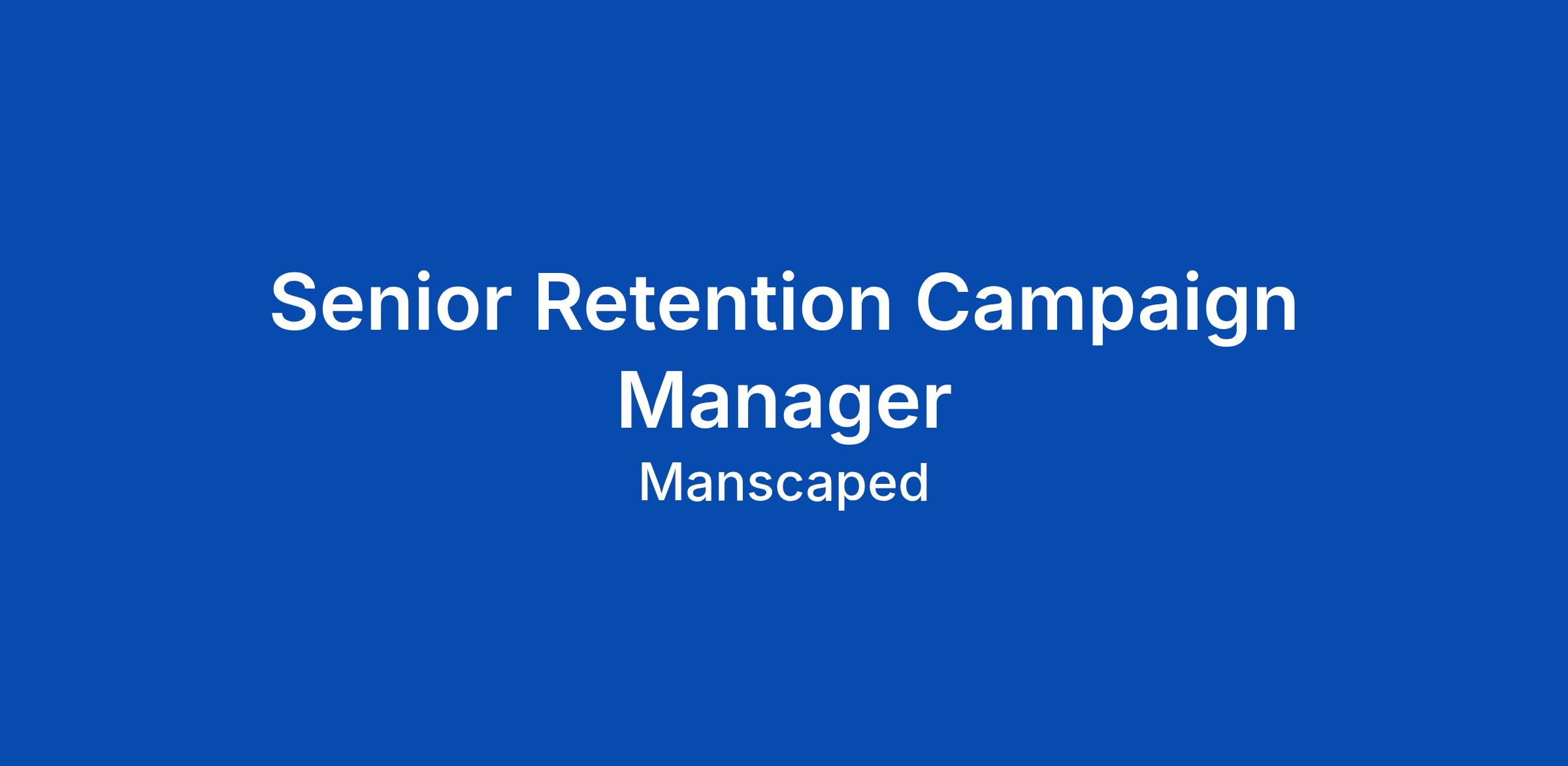 Senior Retention Campaign Manager

Manscaped